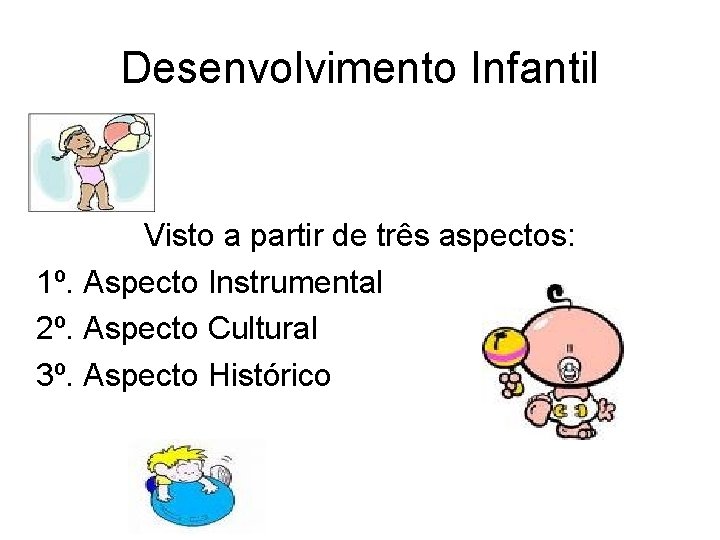 Desenvolvimento Infantil

Visto a partir de três aspectos:

1º. Aspecto Instrumental

2º. Aspecto Cultural

3º. Aspecto Histórico